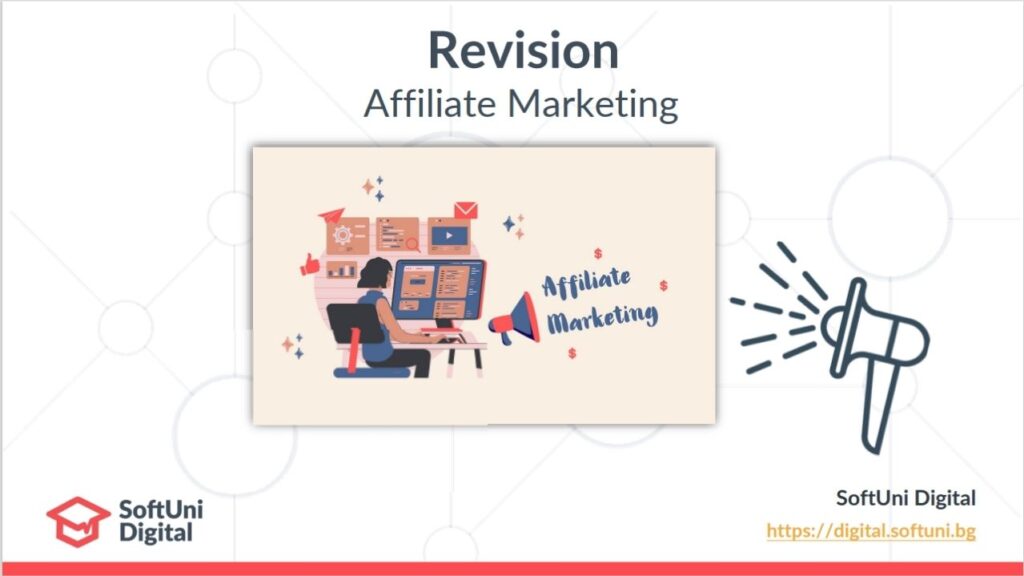 Revision
Affiliate Marketing

Affiliate Marketing

SoftUni Digital

SoftUni Digital
https://digital.softuni.bg